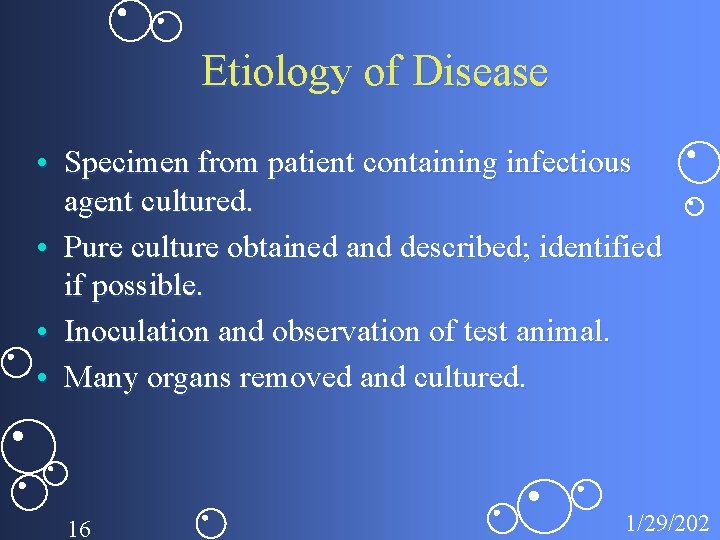 Etiology of Disease

• Specimen from patient containing infectious agent cultured.
• Pure culture obtained and described; identified if possible.
• Inoculation and observation of test animal.
• Many organs removed and cultured.

16

1/29/202